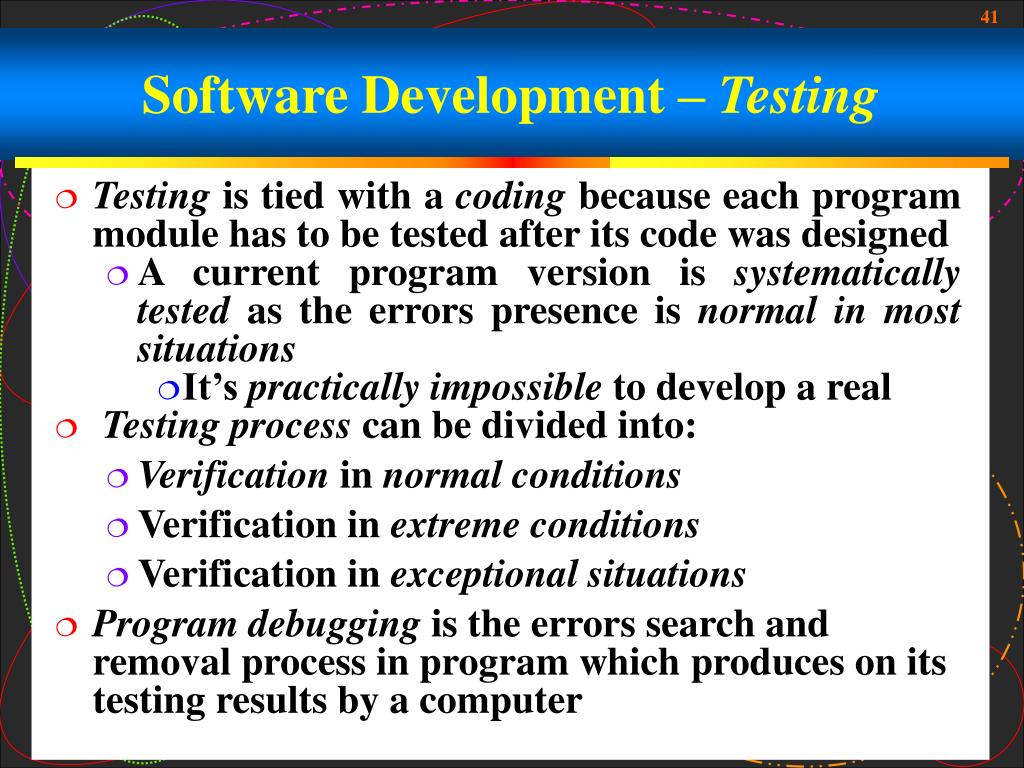 41

Software Development – Testing

Testing is tied with a coding because each program module has to be tested after its code was designed

A current program version is systematically tested as the errors presence is normal in most situations

It's practically impossible to develop a real

Testing process can be divided into:

Verification in normal conditions

Verification in extreme conditions

Verification in exceptional situations

Program debugging is the errors search and removal process in program which produces on its testing results by a computer